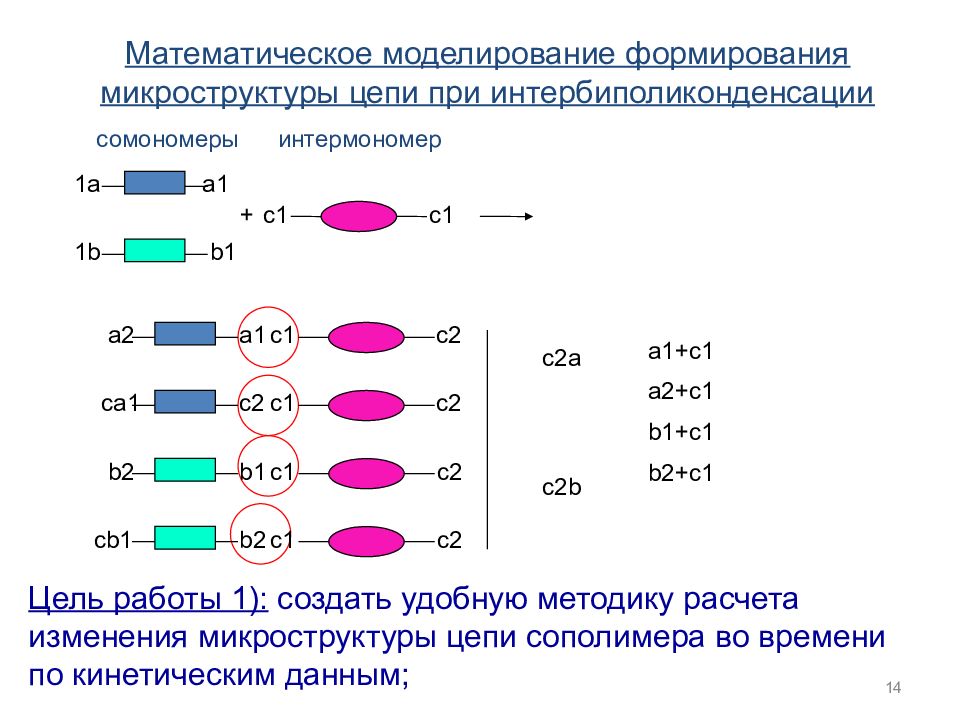 Математическое моделирование формирования микроструктуры цепи при интербиполиконденсации

сомономеры интермономер

1a a1

+ c1 c1

1b b1

a2 a1 c1 c2

ca1 c2 c1 c2

b2 b1 c1 c2

cb1 b2 c1 c2

c2a

c2b

a1+c1

a2+c1

b1+c1

b2+c1

Цель работы 1): создать удобную методику расчета изменения микроструктуры цепи сополимера во времени по кинетическим данным;

14